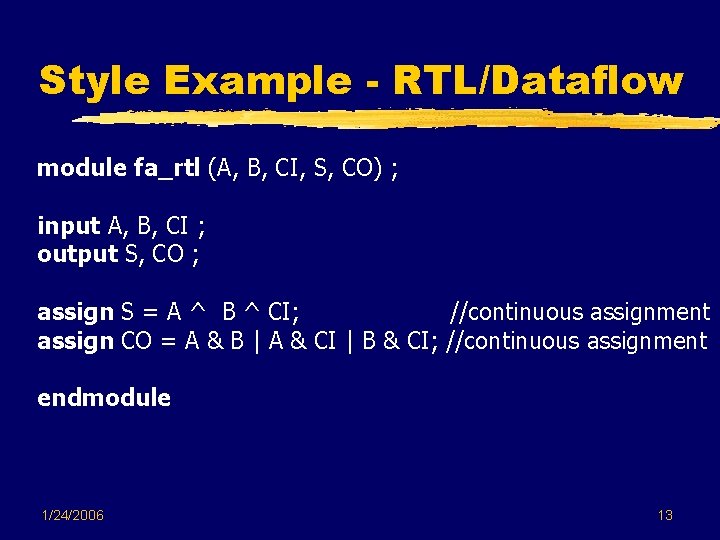 Style Example - RTL/Dataflow

module fa_rtl (A, B, CI, S, CO) ;

input A, B, CI ;
output S, CO ;

assign S = A ^ B ^ CI; //continuous assignment
assign CO = A & B | A & CI | B & CI; //continuous assignment

endmodule

1/24/2006

13